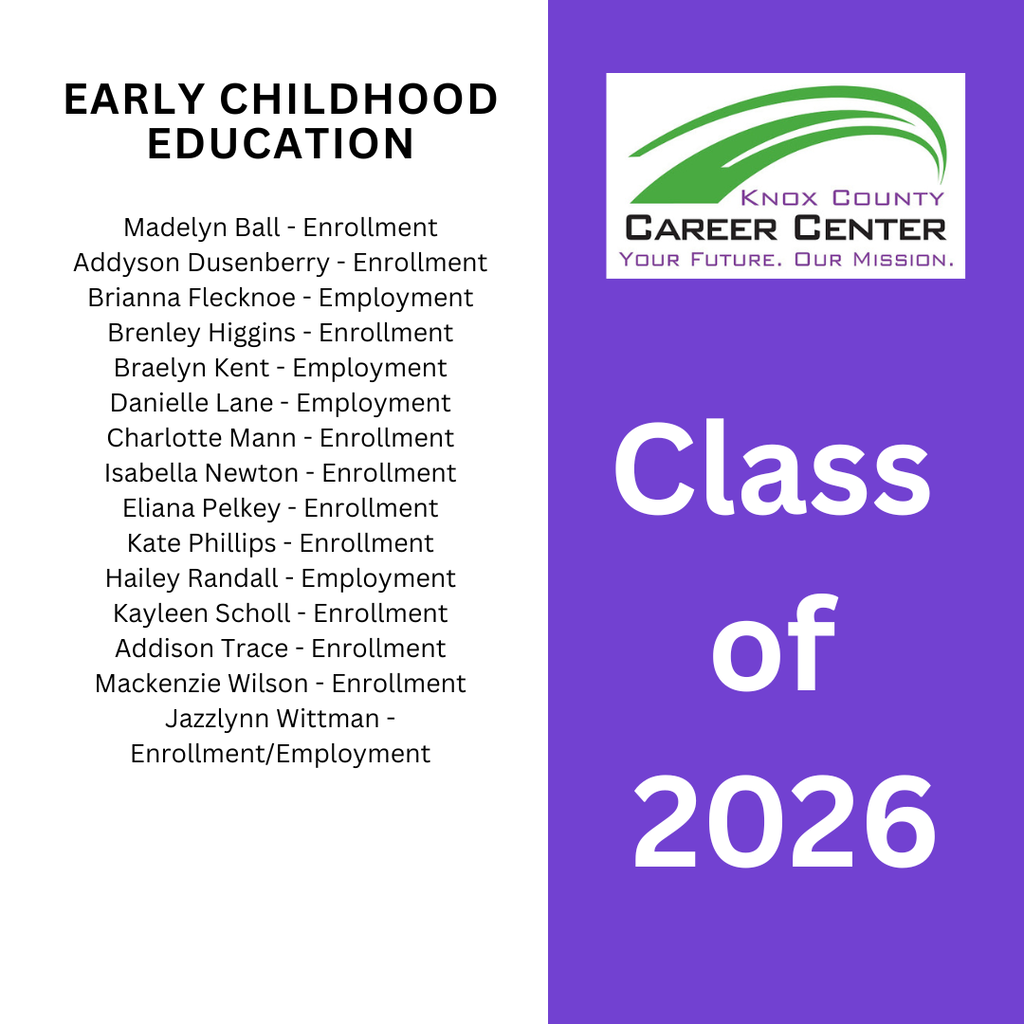 EARLY CHILDHOOD EDUCATION

Madelyn Ball - Enrollment
Addyson Dusenberry - Enrollment
Brianna Flecknoe - Employment
Brenley Higgins - Enrollment
Braelyn Kent - Employment
Danielle Lane - Employment
Charlotte Mann - Enrollment
Isabella Newton - Enrollment
Eliana Pelkey - Enrollment
Kate Phillips - Enrollment
Hailey Randall - Employment
Kayleen Scholl - Enrollment
Addison Trace - Enrollment
Mackenzie Wilson - Enrollment
Jazzlynn Wittman - Enrollment/Employment

KNOX COUNTY
CAREER CENTER
YOUR FUTURE. OUR MISSION.

Class of 2026